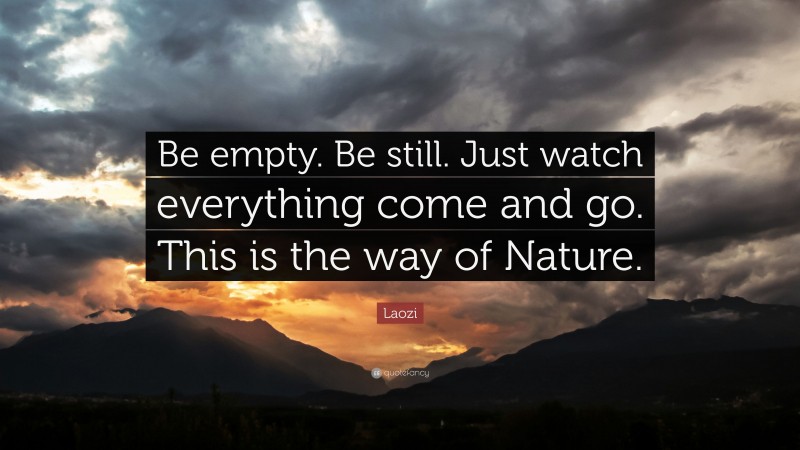 Be empty. Be still. Just watch everything come and go. This is the way of Nature.

Laozi

quotefancy